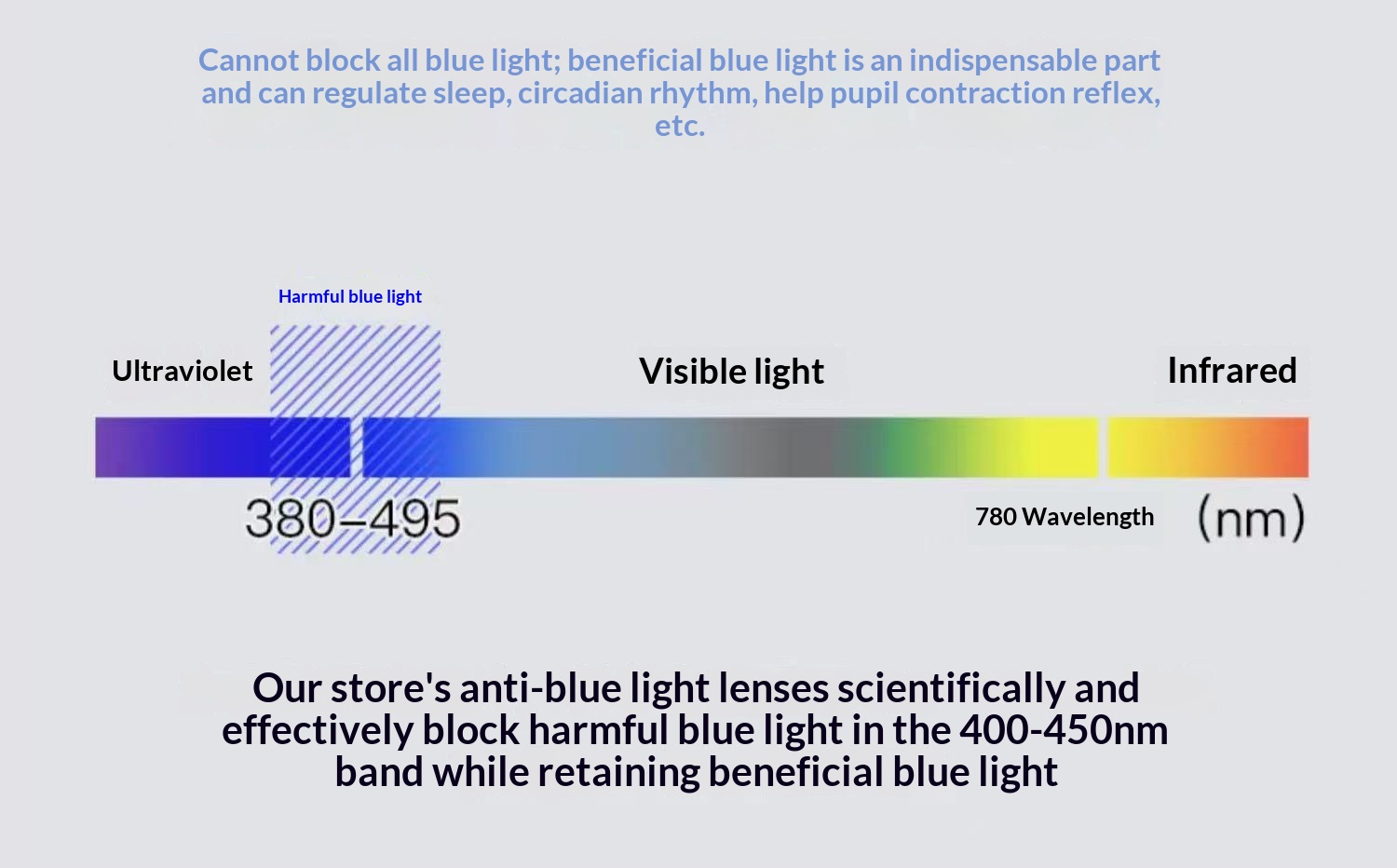 Cannot block all blue light; beneficial blue light is an indispensable part and can regulate sleep, circadian rhythm, help pupil contraction reflex, etc.

Harmful blue light

Ultraviolet

Visible light

Infrared

380–495

780 Wavelength

(nm)

Our store's anti-blue light lenses scientifically and effectively block harmful blue light in the 400-450nm band while retaining beneficial blue light